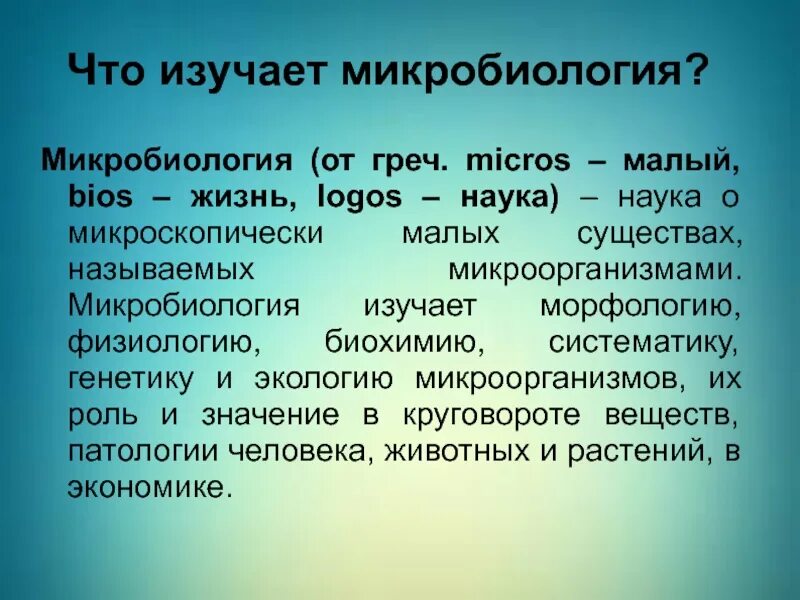 Что изучает микробиология?

Микробиология (от греч. micros – малый, bios – жизнь, logos – наука) – наука о микроскопически малых существах, называемых микроорганизмами. Микробиология изучает морфологию, физиологию, биохимию, систематику, генетику и экологию микроорганизмов, их роль и значение в круговороте веществ, патологии человека, животных и растений, в экономике.